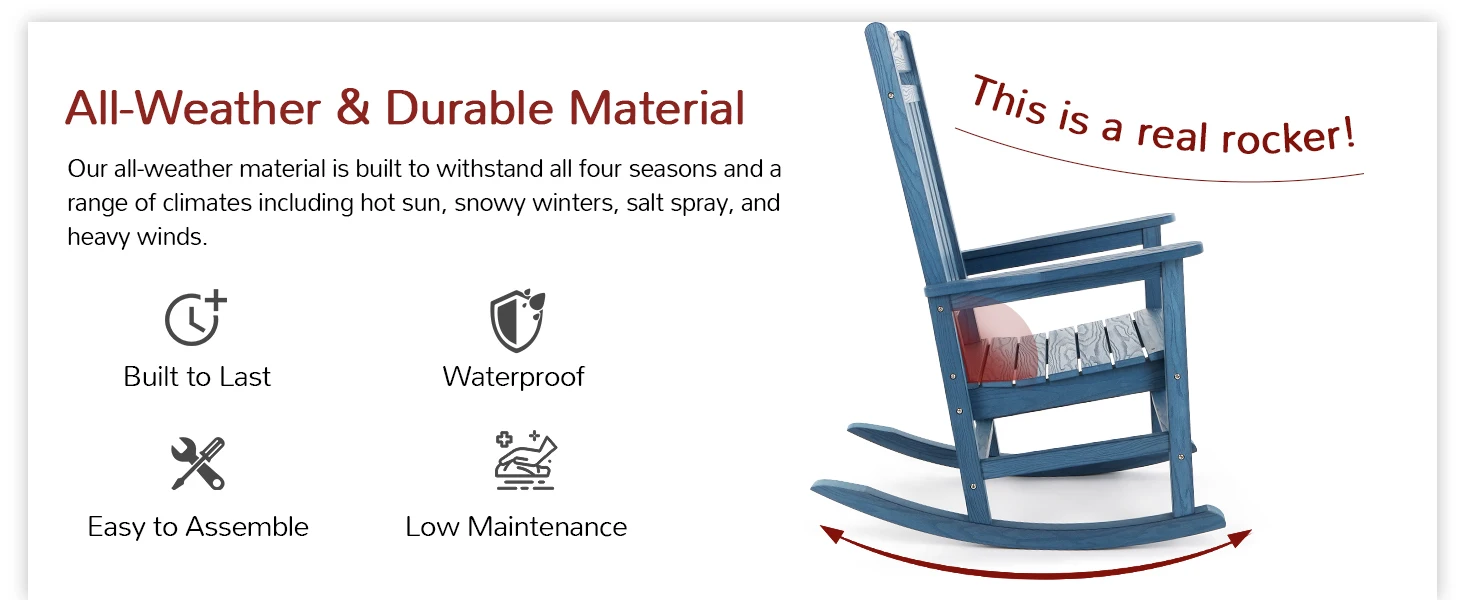 All-Weather & Durable Material

Our all-weather material is built to withstand all four seasons and a range of climates including hot sun, snowy winters, salt spray, and heavy winds.

Built to Last

Waterproof

Easy to Assemble

Low Maintenance

This is a real rocker!